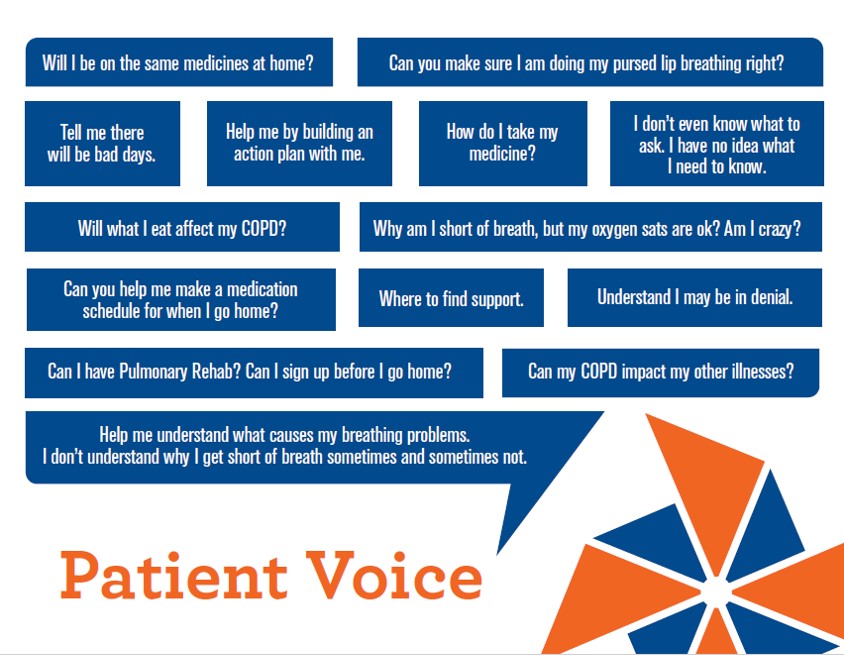 Will I be on the same medicines at home?

Can you make sure I am doing my pursed lip breathing right?

Tell me there will be bad days.

Help me by building an action plan with me.

How do I take my medicine?

I don't even know what to ask. I have no idea what I need to know.

Will what I eat affect my COPD?

Why am I short of breath, but my oxygen sats are ok? Am I crazy?

Can you help me make a medication schedule for when I go home?

Where to find support.

Understand I may be in denial.

Can I have Pulmonary Rehab? Can I sign up before I go home?

Can my COPD impact my other illnesses?

Help me understand what causes my breathing problems.
I don't understand why I get short of breath sometimes and sometimes not.

Patient Voice